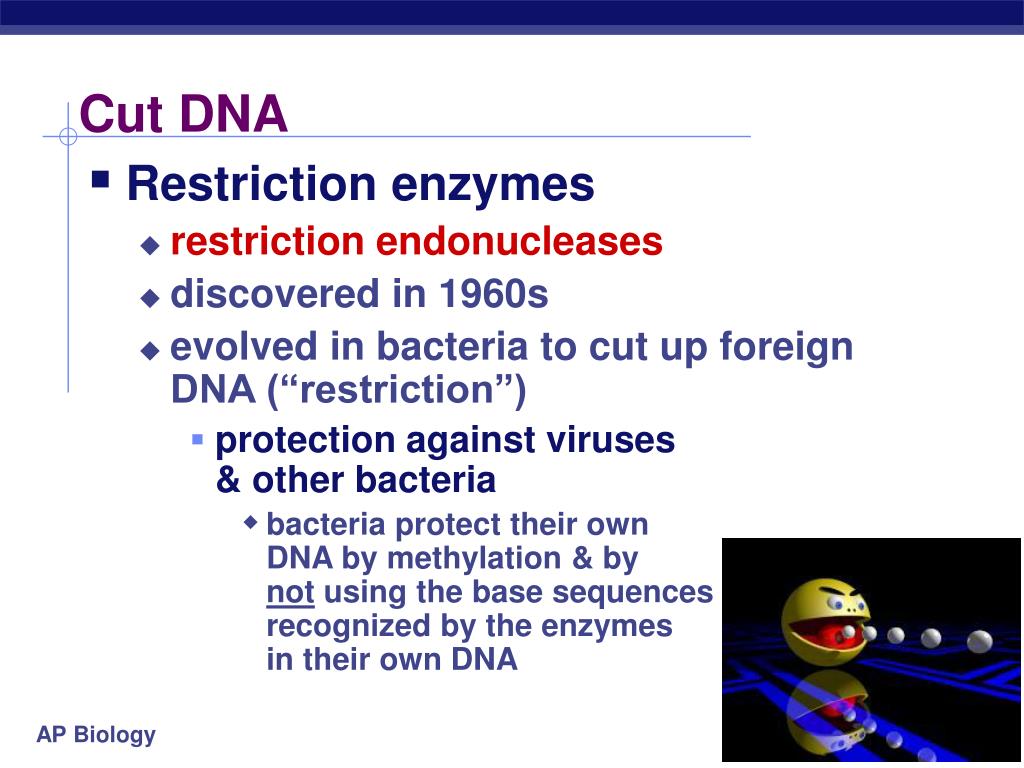 Cut DNA

Restriction enzymes

restriction endonucleases

discovered in 1960s

evolved in bacteria to cut up foreign DNA (“restriction”)

protection against viruses & other bacteria

bacteria protect their own DNA by methylation & by not using the base sequences recognized by the enzymes in their own DNA

AP Biology